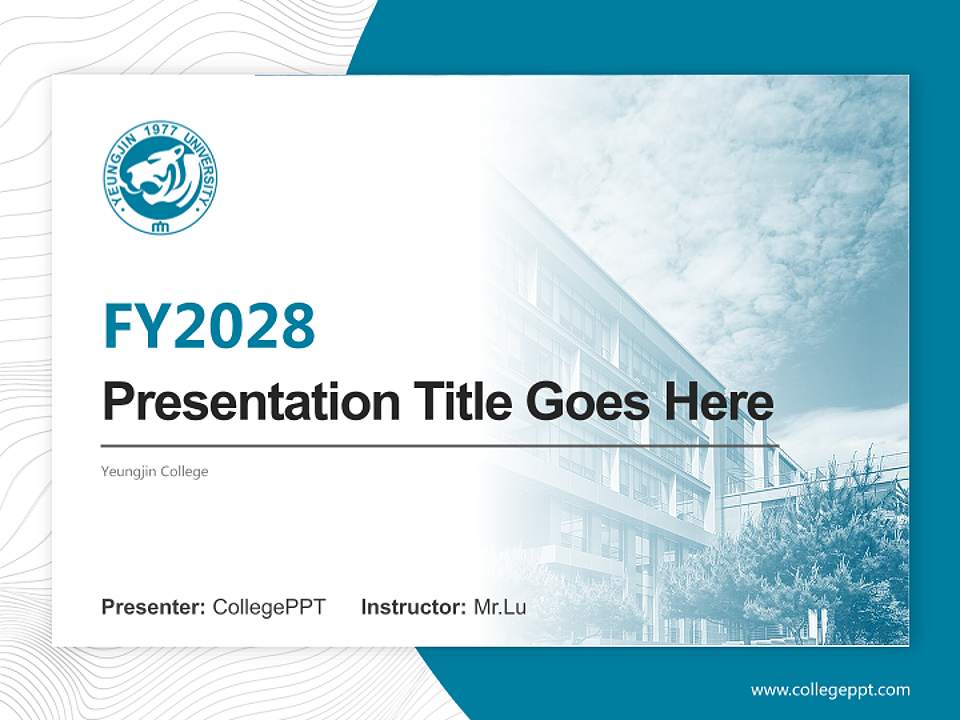 YEUNGJIN 1977 UNIVERSITY

FY2028

Presentation Title Goes Here

Yeungjin College

Presenter: CollegePPT Instructor: Mr.Lu

www.collegeppt.com